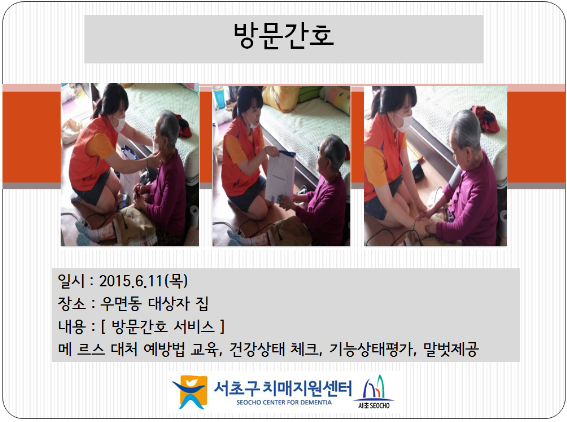 방문간호

일시 : 2015.6.11(목)
장소 : 우면동 대상자 집
내용 : [ 방문간호 서비스 ]
메 르스 대처 예방법 교육, 건강상태 체크, 기능상태평가, 말벗제공

서초구 치매지원센터
SEOCHO CENTER FOR DEMENTIA
서초 SEOCHO